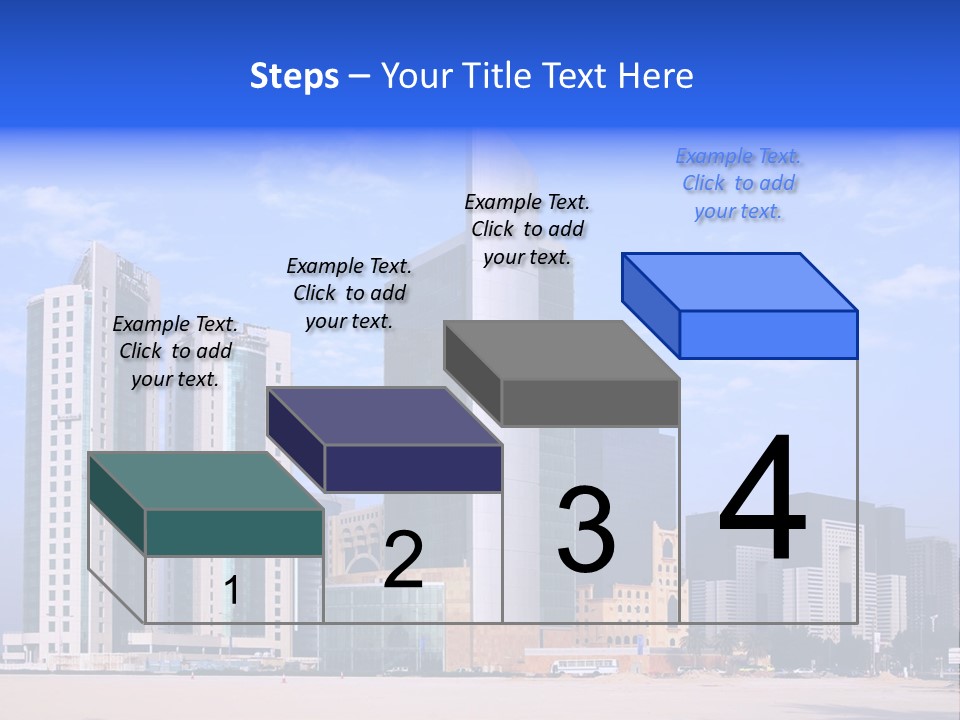 Steps – Your Title Text Here

Example Text. Click to add your text.

Example Text. Click to add your text.

Example Text. Click to add your text.

Example Text. Click to add your text.

1

2

3

4